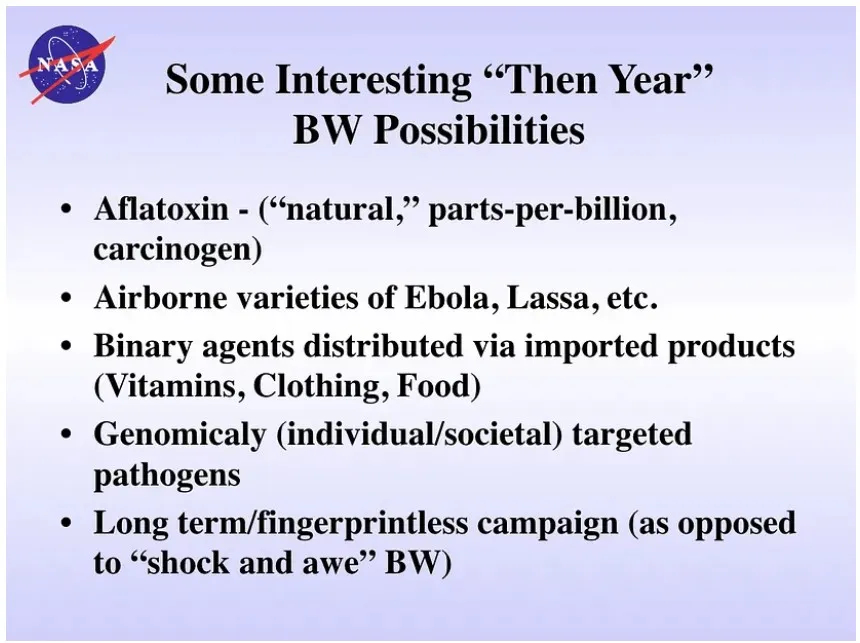 NASA

Some Interesting “Then Year” BW Possibilities

• Aflatoxin - (“natural,” parts-per-billion, carcinogen)
• Airborne varieties of Ebola, Lassa, etc.
• Binary agents distributed via imported products (Vitamins, Clothing, Food)
• Genomicaly (individual/societal) targeted pathogens
• Long term/fingerprintless campaign (as opposed to “shock and awe” BW)